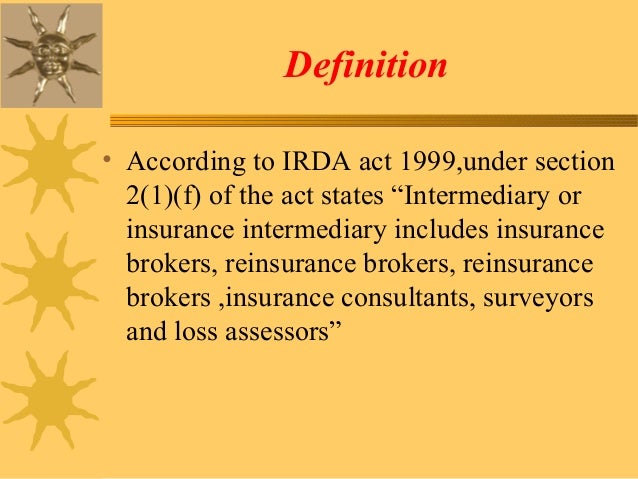 Definition

• According to IRDA act 1999,under section 2(1)(f) of the act states “Intermediary or insurance intermediary includes insurance brokers, reinsurance brokers, reinsurance brokers ,insurance consultants, surveyors and loss assessors”